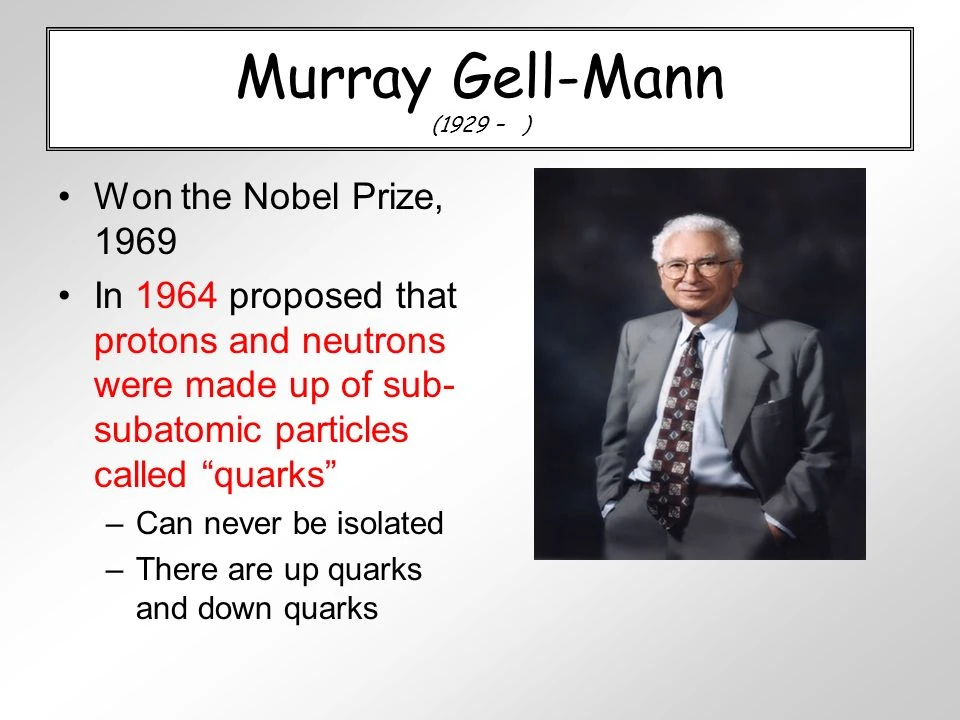 Murray Gell-Mann
(1929 -   )

• Won the Nobel Prize, 1969
• In 1964 proposed that protons and neutrons were made up of sub-subatomic particles called “quarks”
– Can never be isolated
– There are up quarks and down quarks